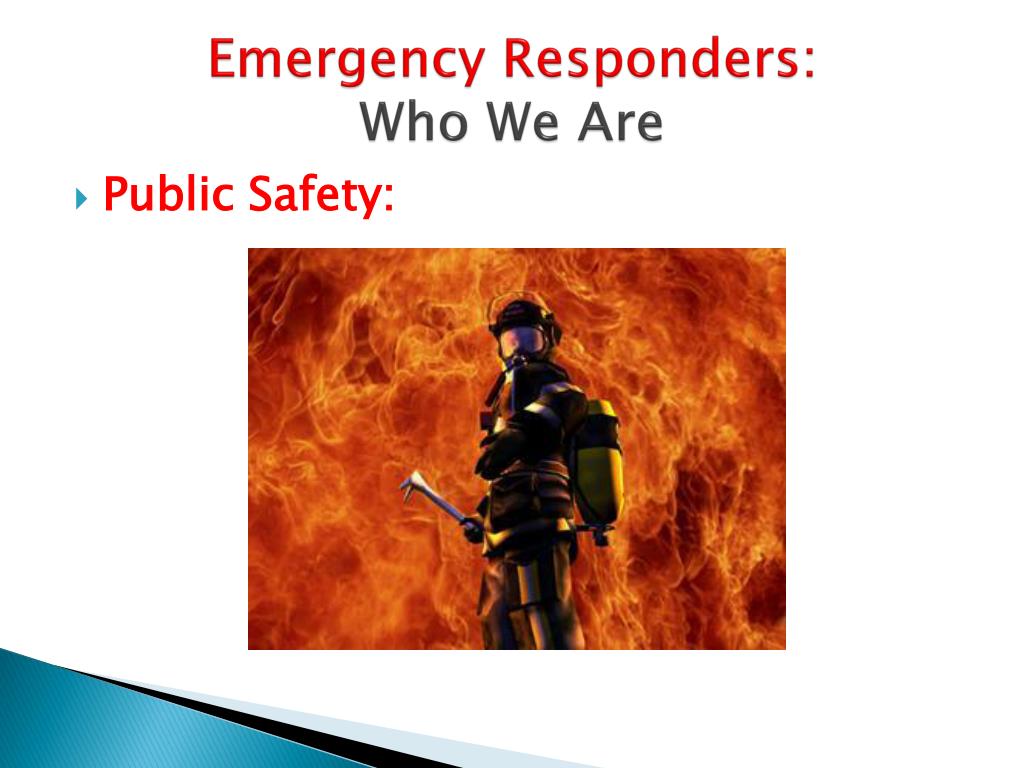 Emergency Responders:
Who We Are

Public Safety: